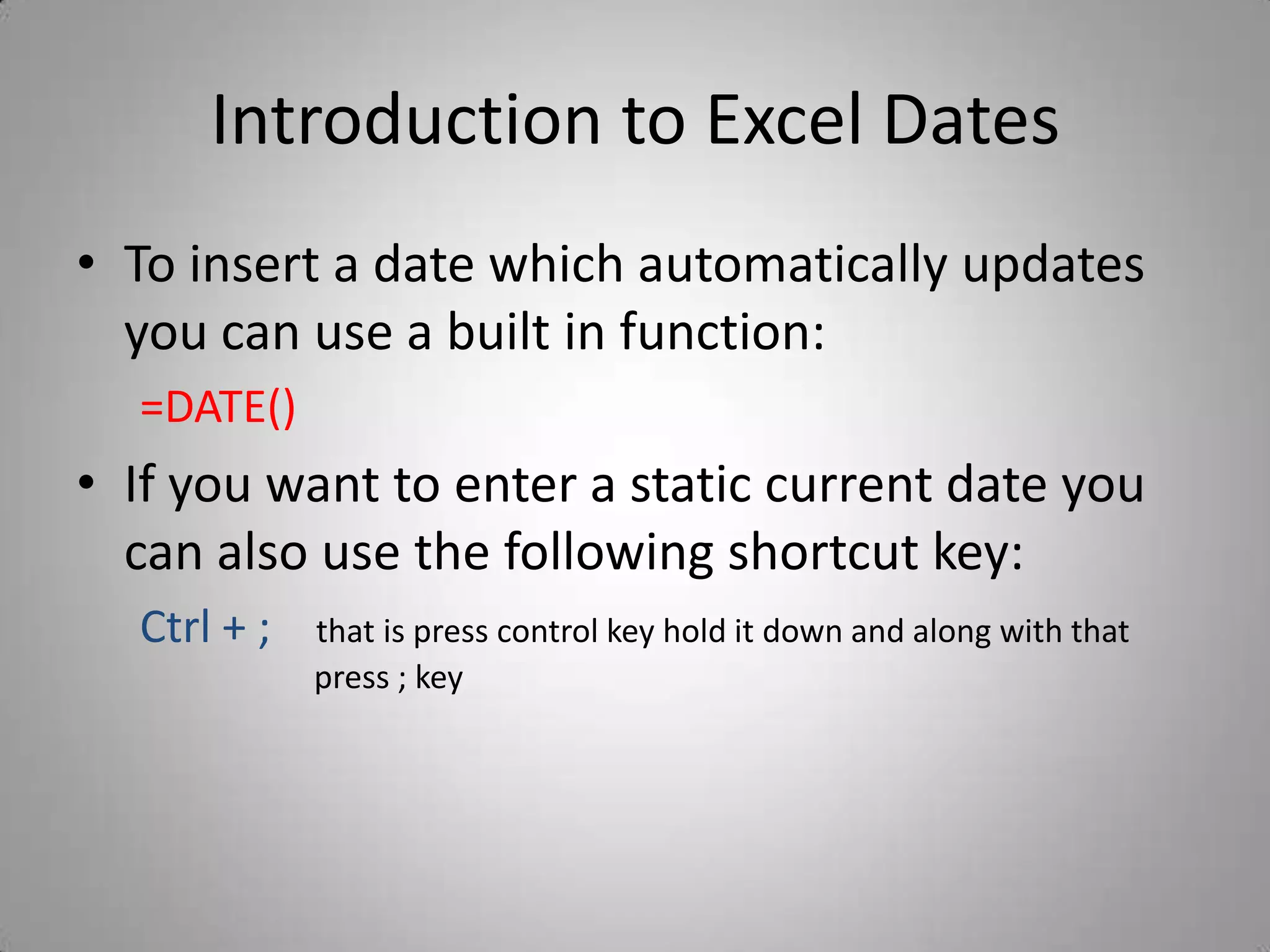 Introduction to Excel Dates

• To insert a date which automatically updates you can use a built in function:

=DATE()

• If you want to enter a static current date you can also use the following shortcut key:

Ctrl + ; that is press control key hold it down and along with that press ; key